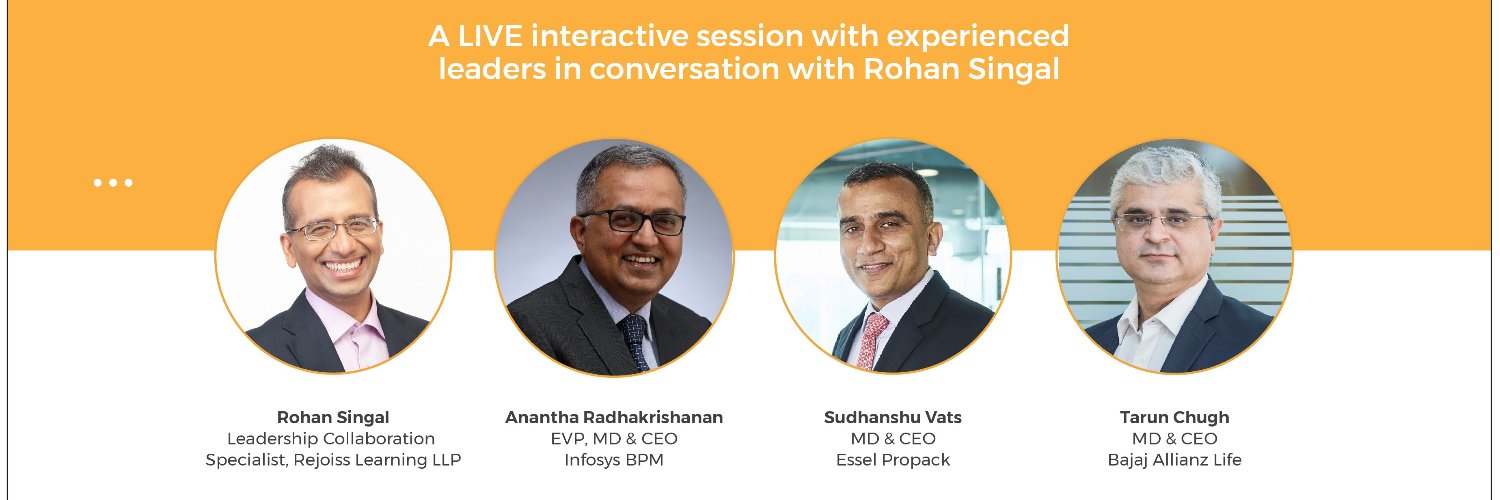 A LIVE interactive session with experienced leaders in conversation with Rohan Singal

Rohan Singal
Leadership Collaboration
Specialist, Rejoiss Learning LLP

Anantha Radhakrishanan
EVP, MD & CEO
Infosys BPM

Sudhanshu Vats
MD & CEO
Essel Propack

Tarun Chugh
MD & CEO
Bajaj Allianz Life